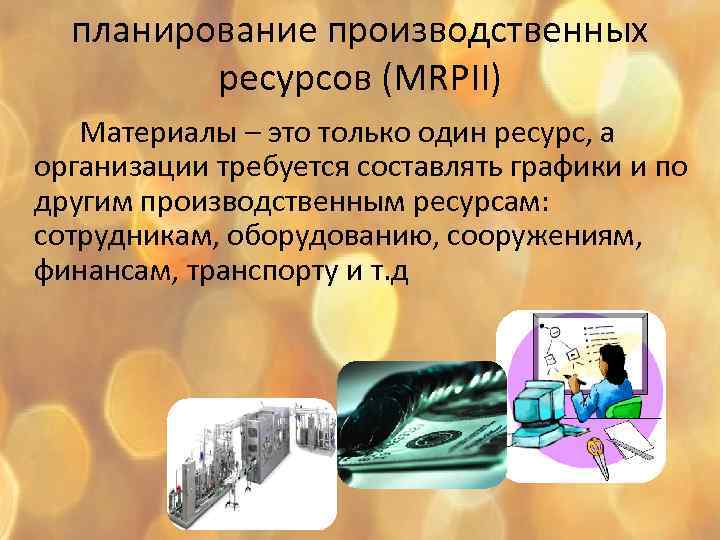 планирование производственных ресурсов (MRPII)

Материалы – это только один ресурс, а организации требуется составлять графики и по другим производственным ресурсам: сотрудникам, оборудованию, сооружениям, финансам, транспорту и т.д